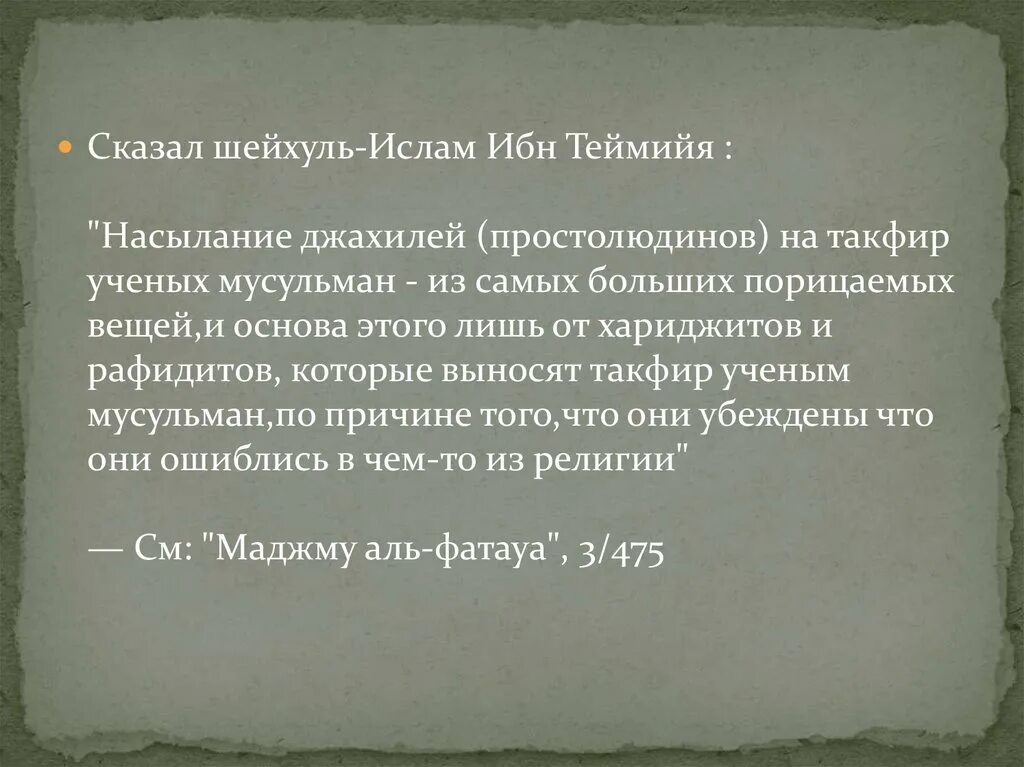 Сказал шейхуль-Ислам Ибн Теймийя :

"Насылание джахилей (простолюдинов) на такфир ученых мусульман - из самых больших порицаемых вещей,и основа этого лишь от хариджитов и рафидитов, которые выносят такфир ученым мусульман,по причине того,что они убеждены что они ошиблись в чем-то из религии"

— См: "Маджму аль-фатауа", 3/475